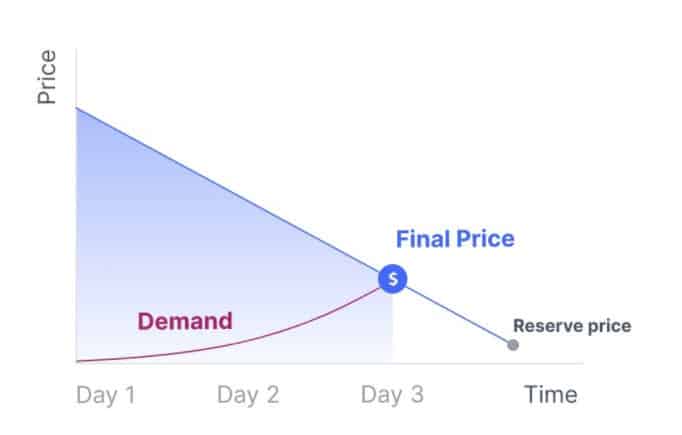 Price

Final Price

$

Demand

Reserve price

Day 1 Day 2 Day 3 Time